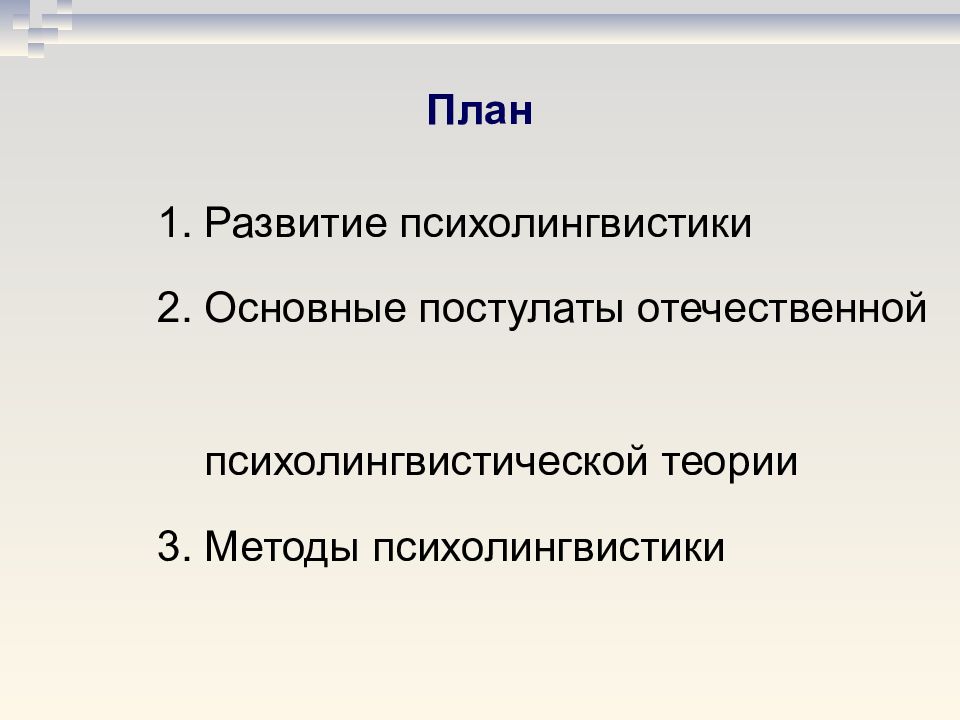 План

1. Развитие психолингвистики

2. Основные постулаты отечественной психолингвистической теории

3. Методы психолингвистики